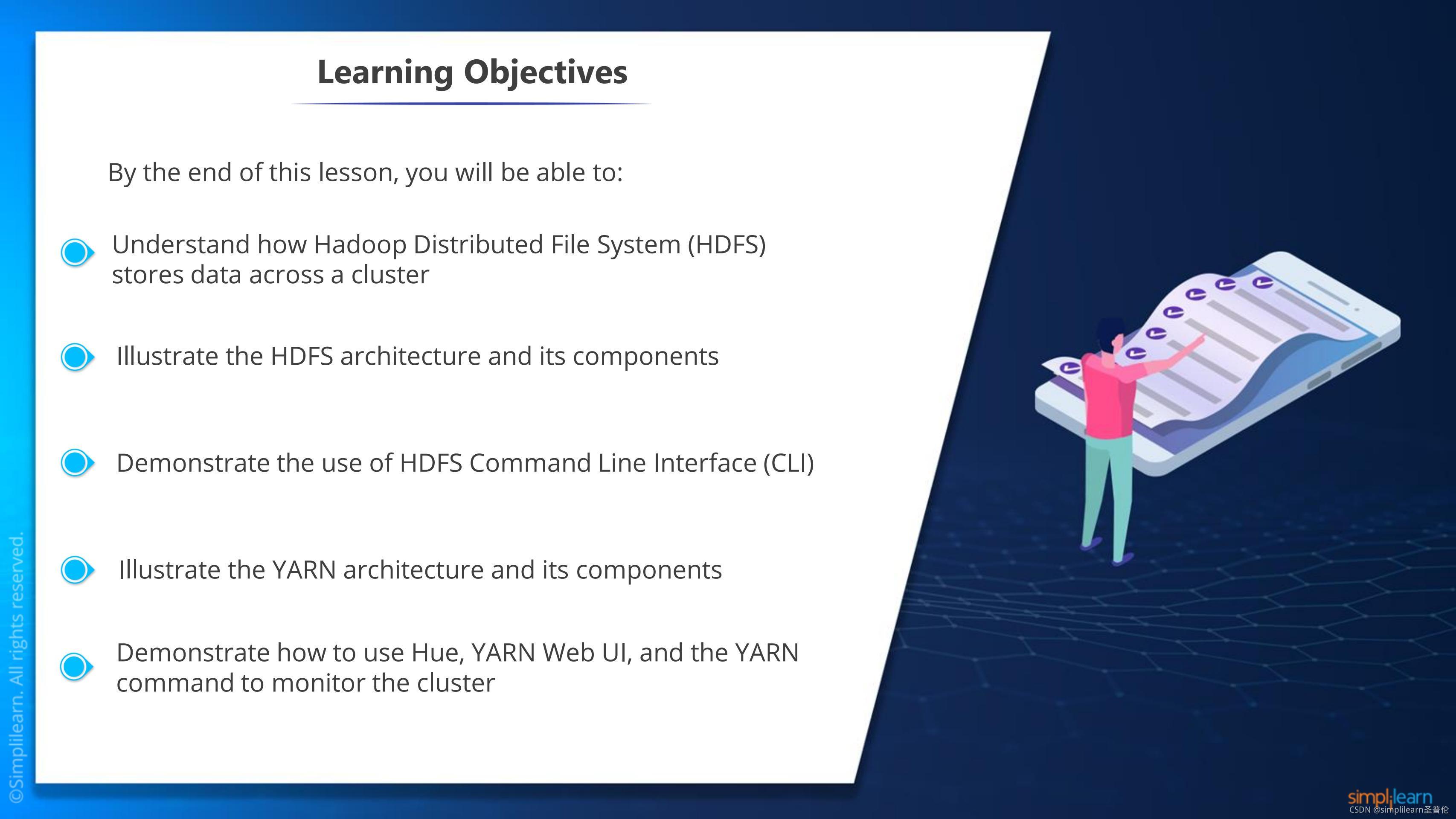 Learning Objectives

By the end of this lesson, you will be able to:

Understand how Hadoop Distributed File System (HDFS) stores data across a cluster

Illustrate the HDFS architecture and its components

Demonstrate the use of HDFS Command Line Interface (CLI)

Illustrate the YARN architecture and its components

Demonstrate how to use Hue, YARN Web UI, and the YARN command to monitor the cluster

©Simplilearn. All rights reserved.

simplilearn
CSDN @simplilearn圣普伦